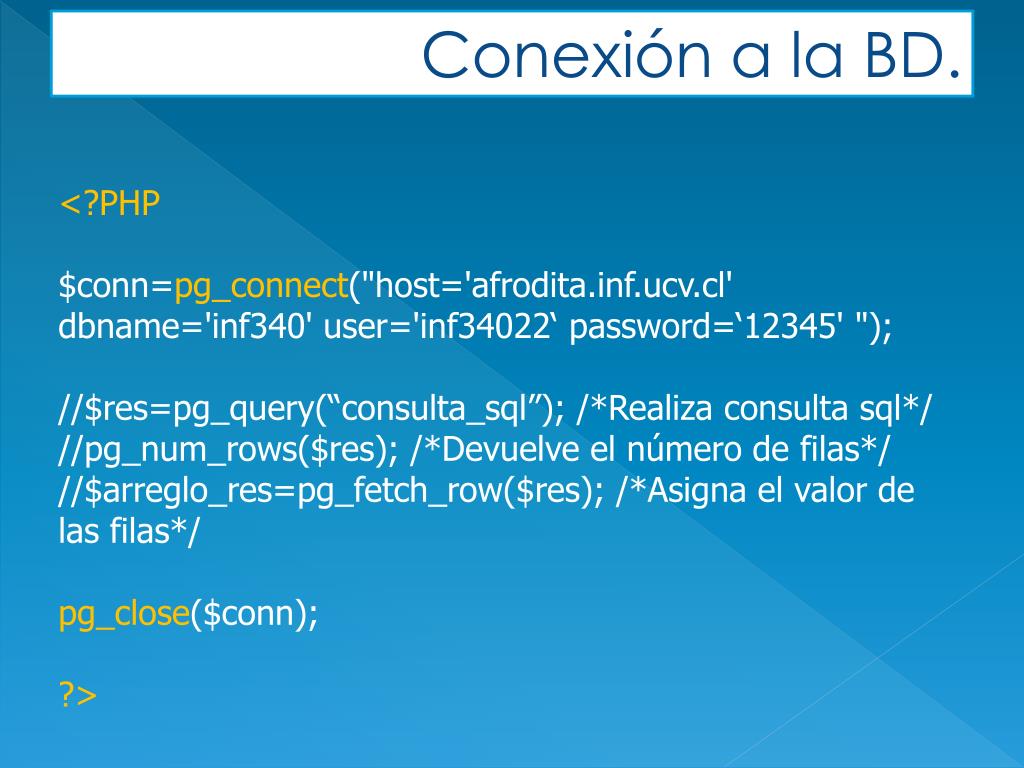 Conexión a la BD.

<?PHP

$conn=pg_connect("host='afrodita.inf.ucv.cl' dbname='inf340' user='inf34022‘ password=‘12345' ");

//$res=pg_query(“consulta_sql”); /*Realiza consulta sql*/
//pg_num_rows($res); /*Devuelve el número de filas*/
//$arreglo_res=pg_fetch_row($res); /*Asigna el valor de las filas*/

pg_close($conn);

?>